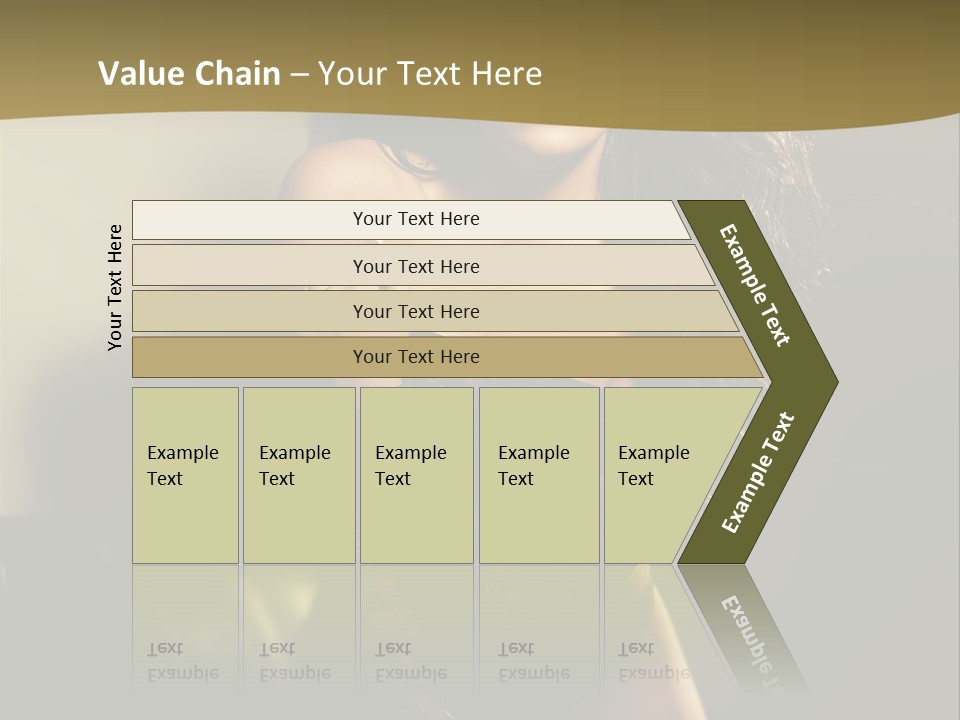 Value Chain – Your Text Here

Your Text Here

Your Text Here

Your Text Here

Your Text Here

Your Text Here

Example Text

Example Text

Example Text

Example Text

Example Text

Example Text

Example Text